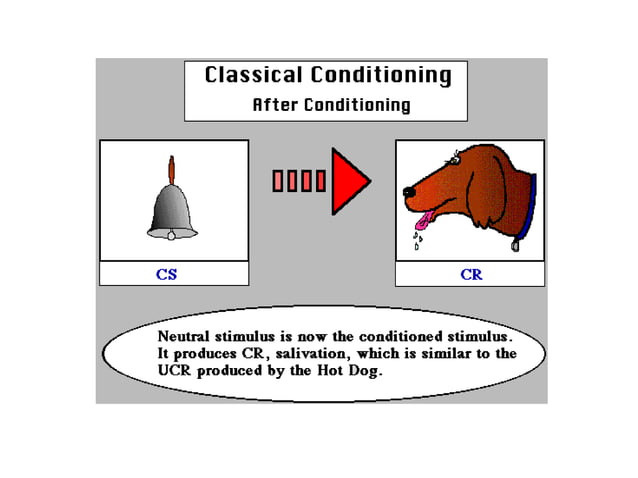 Classical Conditioning
After Conditioning

CS

CR

Neutral stimulus is now the conditioned stimulus. It produces CR, salivation, which is similar to the UCR produced by the Hot Dog.